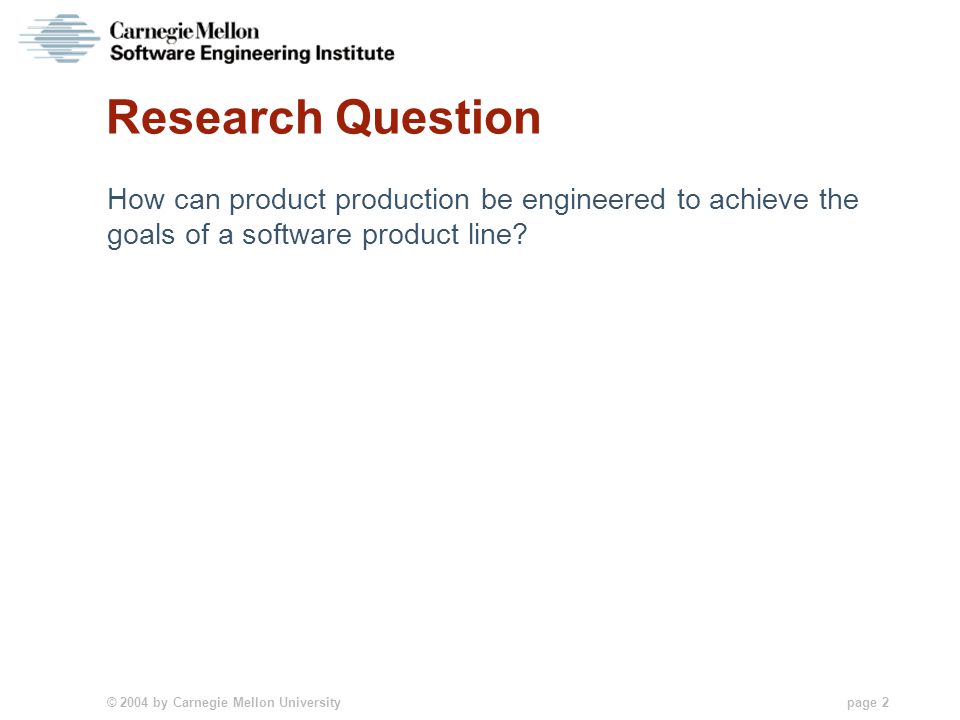 Carnegie Mellon
Software Engineering Institute

Research Question

How can product production be engineered to achieve the goals of a software product line?

© 2004 by Carnegie Mellon University

page 2